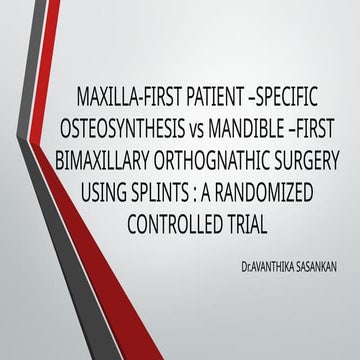 MAXILLA-FIRST PATIENT –SPECIFIC OSTEOSYNTHESIS vs MANDIBLE –FIRST BIMAXILLARY ORTHOGNATHIC SURGERY USING SPLINTS : A RANDOMIZED CONTROLLED TRIAL

Dr.AVANTHIKA SASANKAN